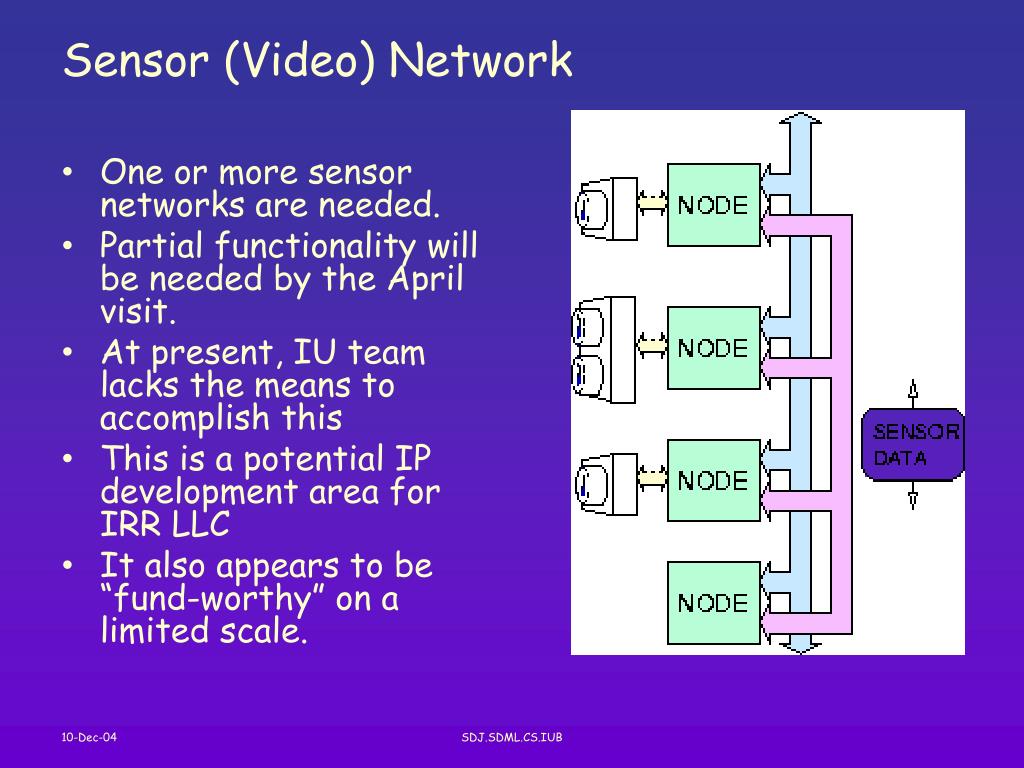 Sensor (Video) Network

• One or more sensor networks are needed.
• Partial functionality will be needed by the April visit.
• At present, IU team lacks the means to accomplish this
• This is a potential IP development area for IRR LLC
• It also appears to be “fund-worthy” on a limited scale.

NODE
NODE
NODE
NODE
SENSOR DATA

10-Dec-04
SDJ.SDML.CS.IUB